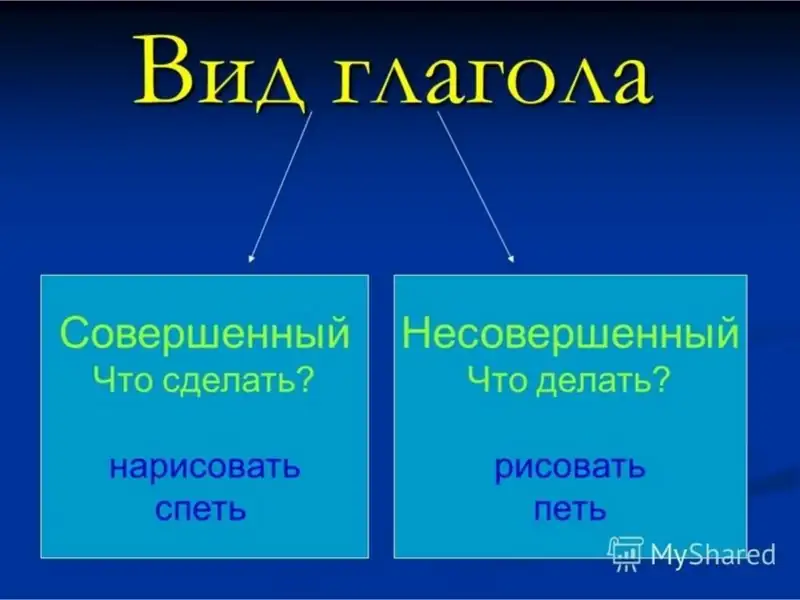 Вид глагола

Совершенный
Что сделать?

нарисовать
спеть

Несовершенный
Что делать?

рисовать
петь

MyShared